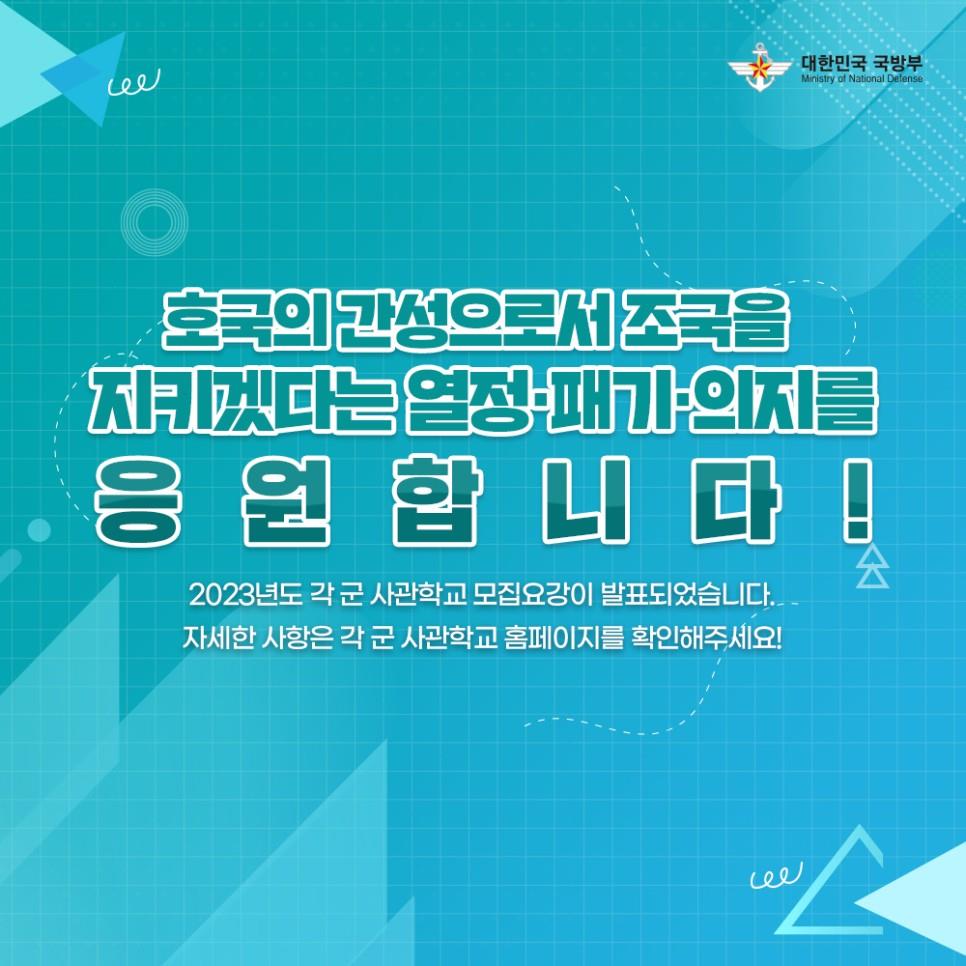 대한민국 국방부
Ministry of National Defense

호국의 간성으로서 조국을
지키겠다는 열정·패기·의지를
응 원 합 니 다 !

2023년도 각 군 사관학교 모집요강이 발표되었습니다.
자세한 사항은 각 군 사관학교 홈페이지를 확인해주세요!